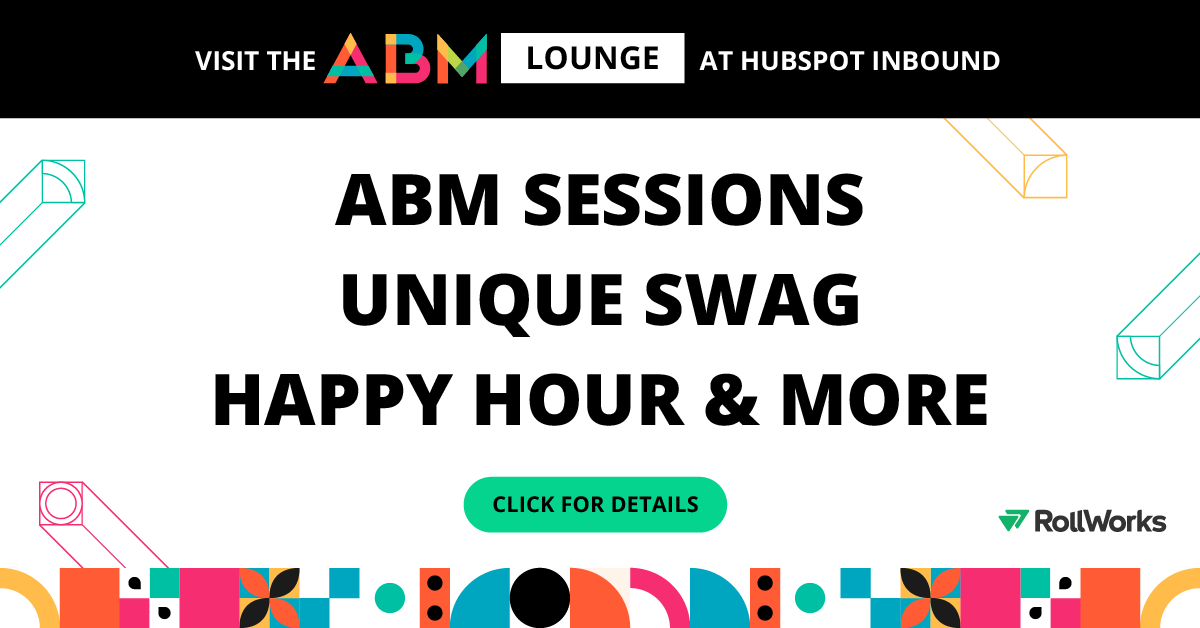 VISIT THE ABM LOUNGE AT HUBSPOT INBOUND

ABM SESSIONS
UNIQUE SWAG
HAPPY HOUR & MORE

CLICK FOR DETAILS

RollWorks